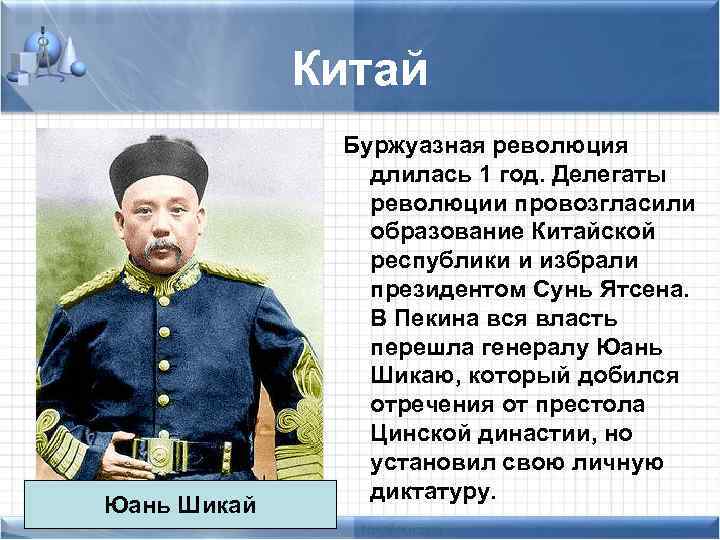 Китай

Буржуазная революция длилась 1 год. Делегаты революции провозгласили образование Китайской республики и избрали президентом Сунь Ятсена. В Пекина вся власть перешла генералу Юань Шикаю, который добился отречения от престола Цинской династии, но установил свою личную диктатуру.

Юань Шикай